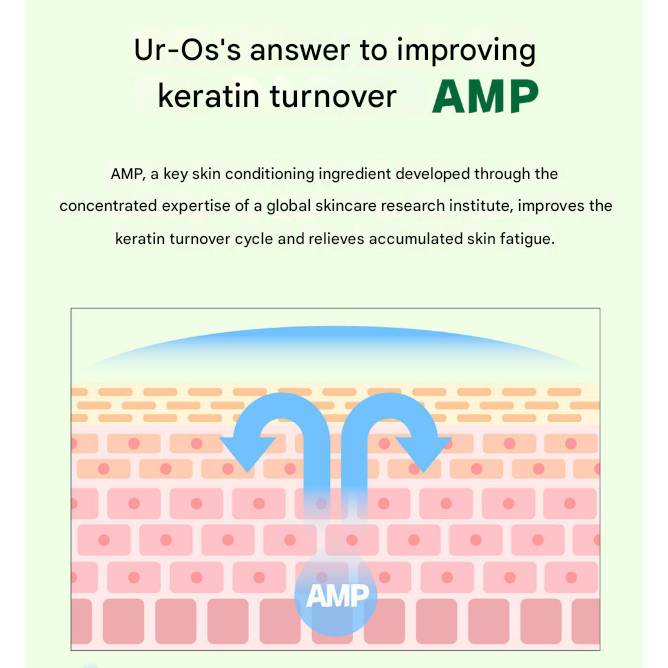 Ur-Os's answer to improving keratin turnover AMP

AMP, a key skin conditioning ingredient developed through the concentrated expertise of a global skincare research institute, improves the keratin turnover cycle and relieves accumulated skin fatigue.

AMP